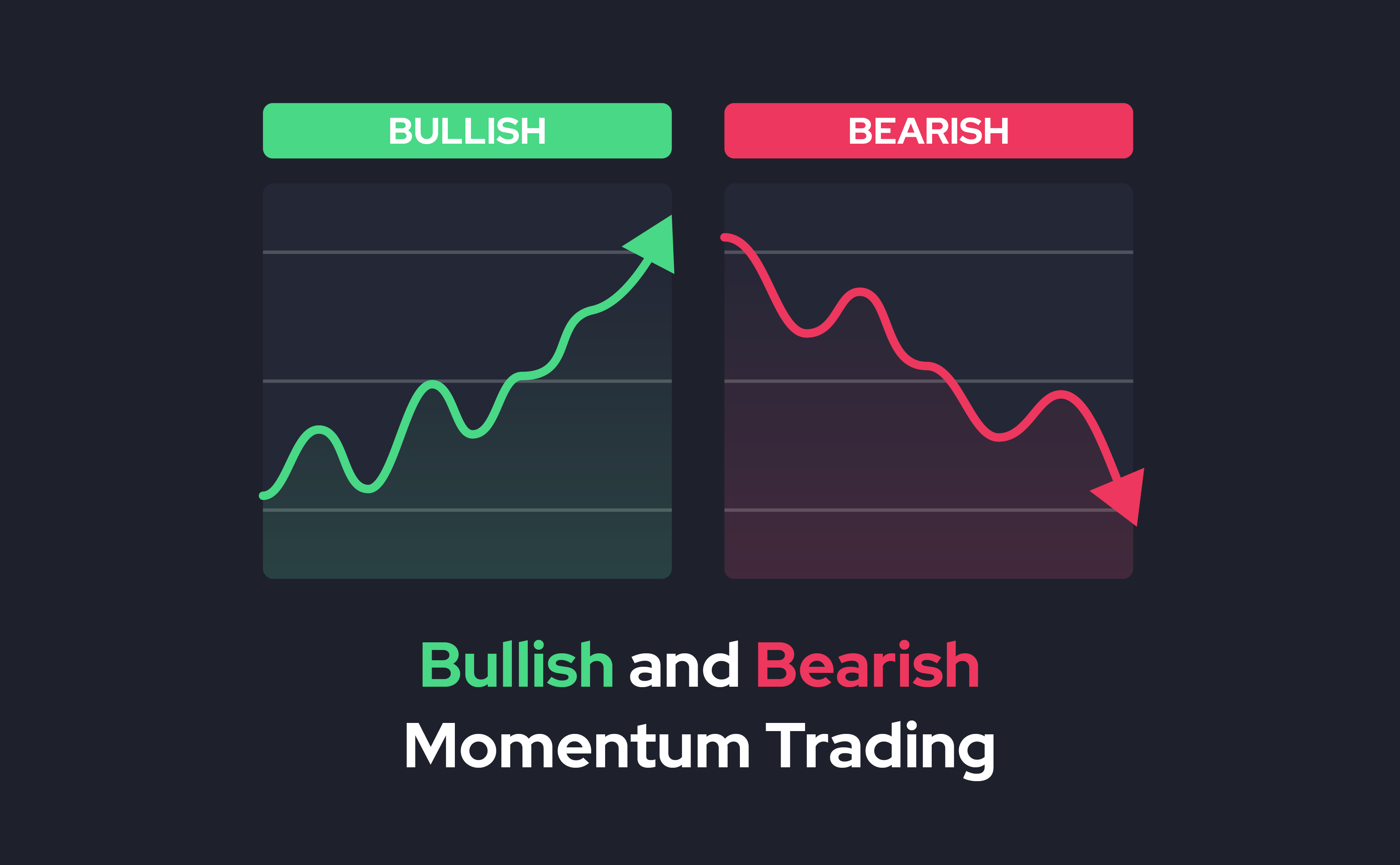 BULLISH

BEARISH

Bullish and Bearish Momentum Trading